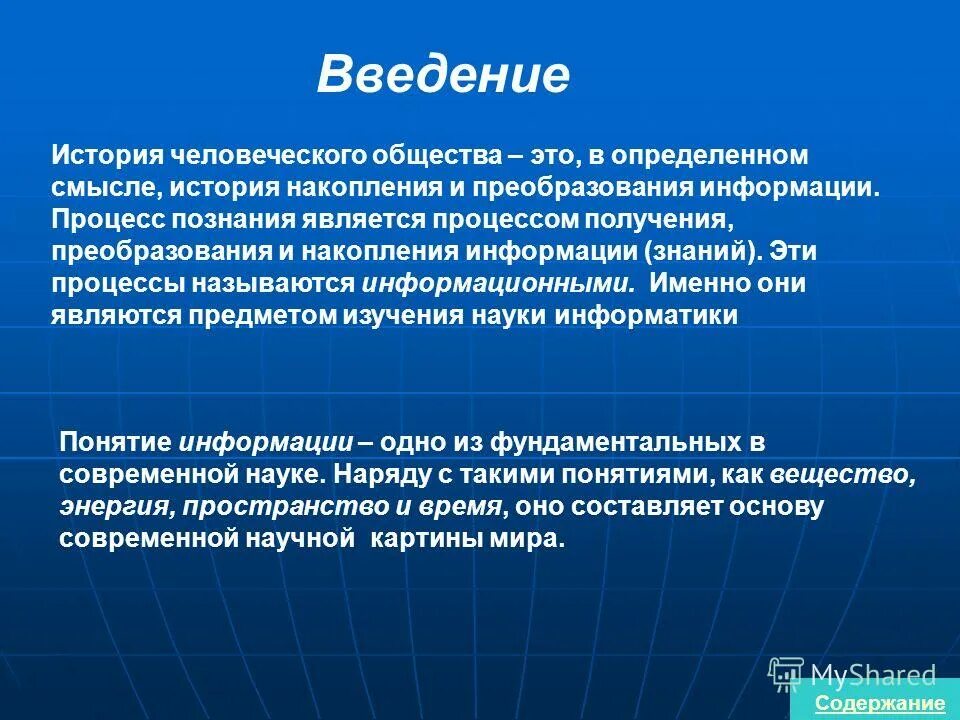 Введение

История человеческого общества – это, в определенном смысле, история накопления и преобразования информации. Процесс познания является процессом получения, преобразования и накопления информации (знаний). Эти процессы называются информационными. Именно они являются предметом изучения науки информатики

Понятие информации – одно из фундаментальных в современной науке. Наряду с такими понятиями, как вещество, энергия, пространство и время, оно составляет основу современной научной картины мира.

MyShared

Содержание